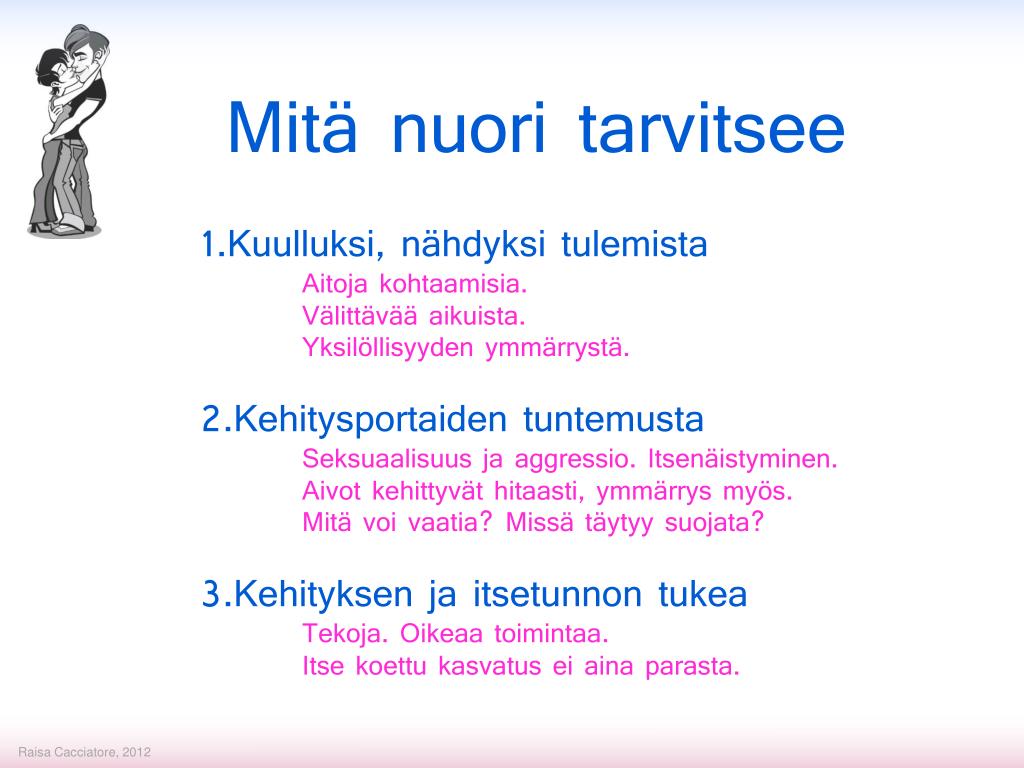 Mitä nuori tarvitsee

1.Kuulluksi, nähdyksi tulemista
Aitoja kohtaamisia.
Välittävää aikuista.
Yksilöllisyyden ymmärrystä.

2.Kehitysportaiden tuntemusta
Seksuaalisuus ja aggressio. Itsenäistyminen.
Aivot kehittyvät hitaasti, ymmärrys myös.
Mitä voi vaatia? Missä täytyy suojata?

3.Kehityksen ja itsetunnon tukea
Tekoja. Oikeaa toimintaa.
Itse koettu kasvatus ei aina parasta.

Raisa Cacciatore, 2012